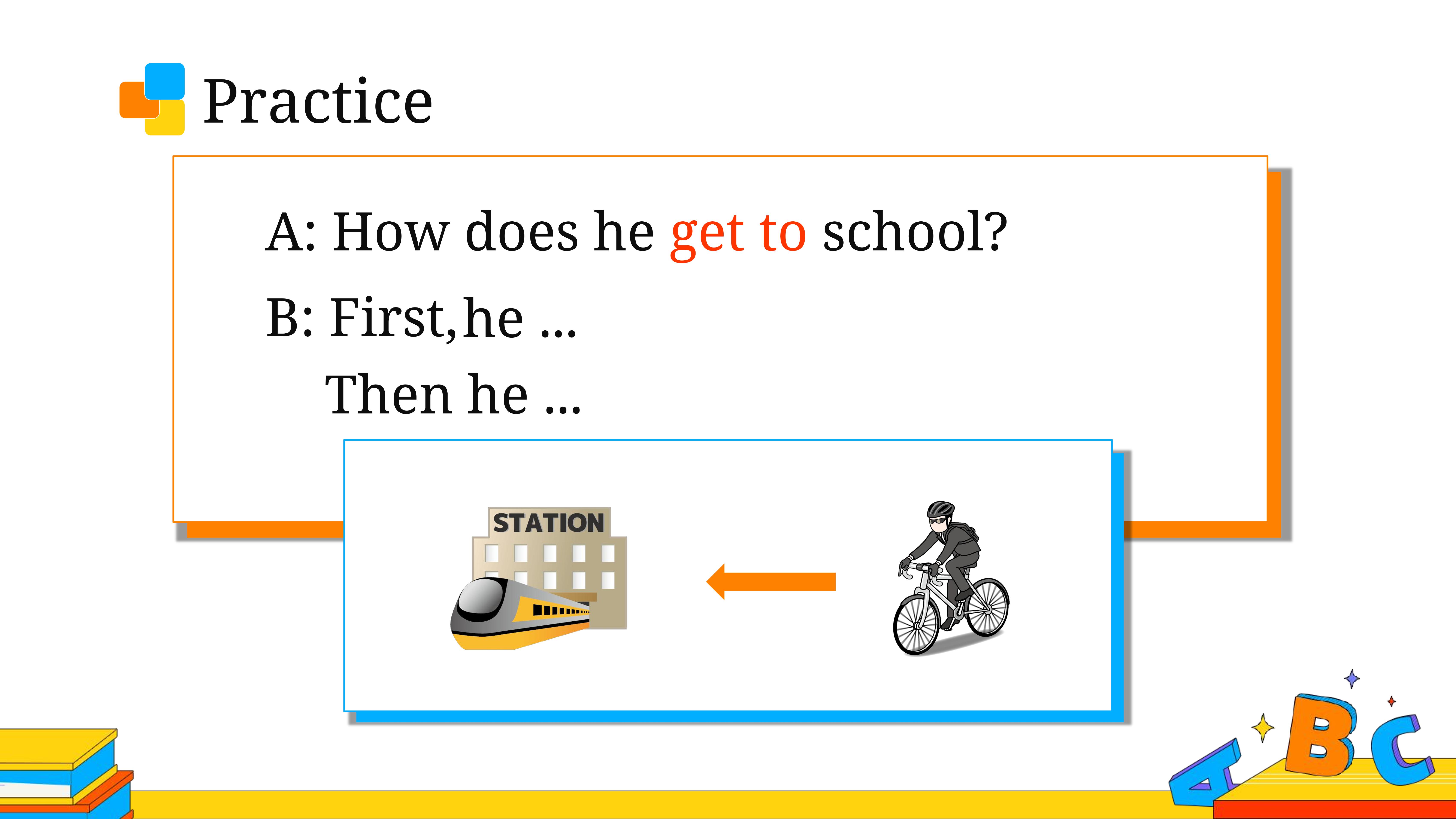 Practice

A: How does he get to school?

B: First,he ...
Then he ...

STATION

A B C